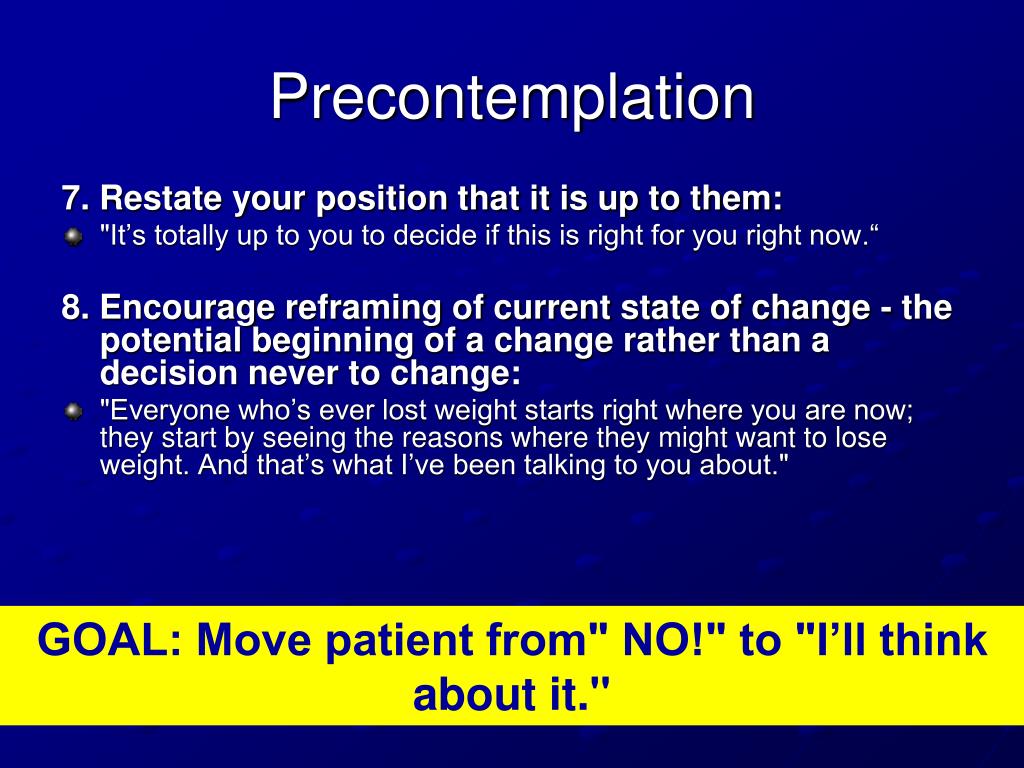 Precontemplation

7. Restate your position that it is up to them:

"It’s totally up to you to decide if this is right for you right now.“

8. Encourage reframing of current state of change - the potential beginning of a change rather than a decision never to change:

"Everyone who’s ever lost weight starts right where you are now; they start by seeing the reasons where they might want to lose weight. And that’s what I’ve been talking to you about."

GOAL: Move patient from" NO!" to "I’ll think about it."